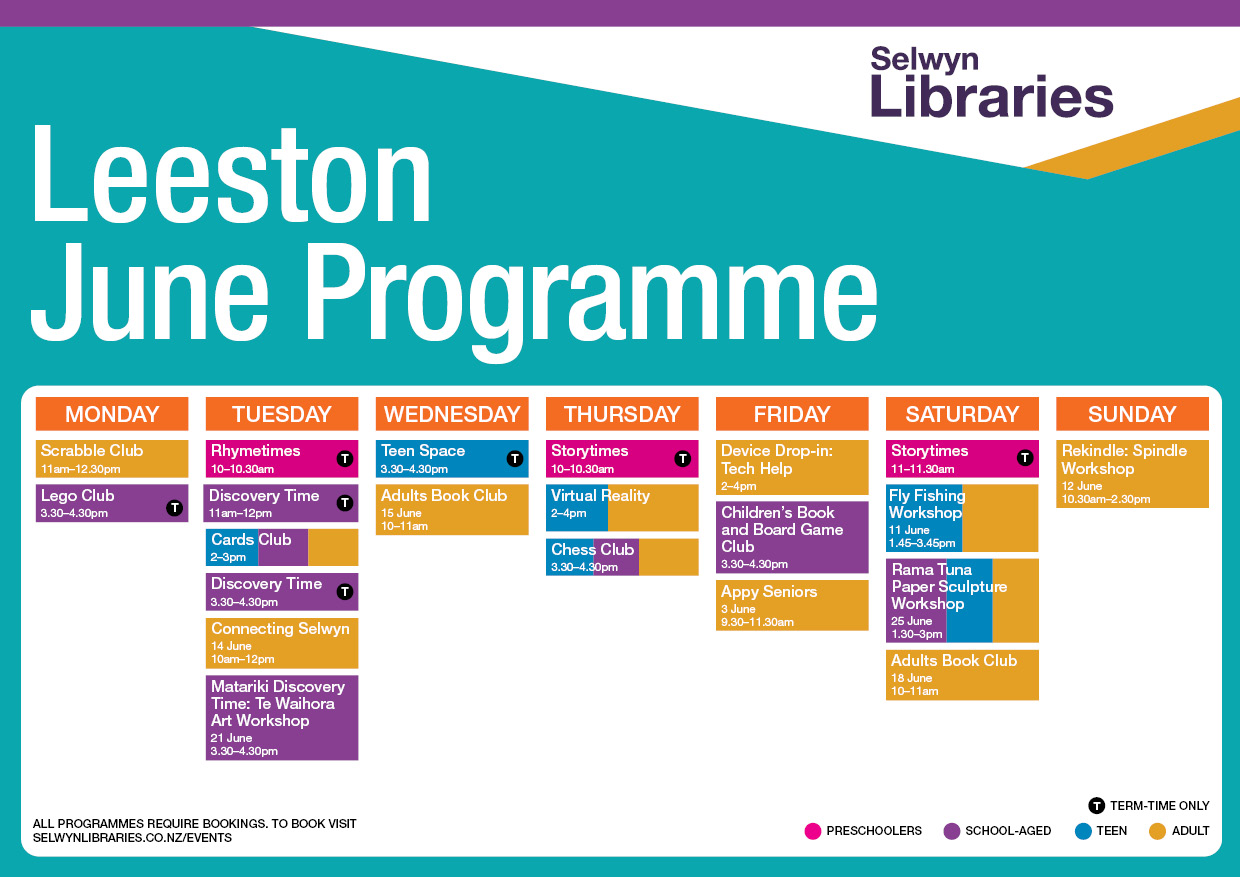 Selwyn Libraries

Leeston June Programme

MONDAY

Scrabble Club
11am–12.30pm

Lego Club
3.30–4.30pm T

TUESDAY

Rhymetimes
10–10.30am T

Discovery Time
11am–12pm T

Cards Club
2–3pm

Discovery Time
3.30–4.30pm T

Connecting Selwyn
14 June
10am–12pm

Matariki Discovery Time: Te Waihora Art Workshop
21 June
3.30–4.30pm

WEDNESDAY

Teen Space
3.30–4.30pm T

Adults Book Club
15 June
10–11am

THURSDAY

Storytimes
10–10.30am T

Virtual Reality
2–4pm

Chess Club
3.30–4.30pm

FRIDAY

Device Drop-in: Tech Help
2–4pm

Children's Book and Board Game Club
3.30–4.30pm

Appy Seniors
3 June
9.30–11.30am

SATURDAY

Storytimes
11–11.30am T

Fly Fishing Workshop
11 June
1.45–3.45pm

Rama Tuna Paper Sculpture Workshop
25 June
1.30–3pm

Adults Book Club
18 June
10–11am

SUNDAY

Rekindle: Spindle Workshop
12 June
10.30am–2.30pm

ALL PROGRAMMES REQUIRE BOOKINGS. TO BOOK VISIT SELWYNLIBRARIES.CO.NZ/EVENTS

T TERM-TIME ONLY

PRESCHOOLERS SCHOOL-AGED TEEN ADULT